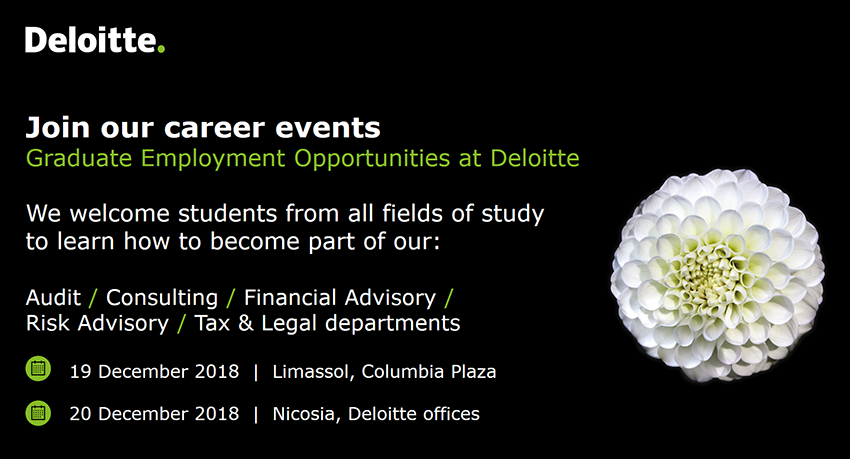 Deloitte.

Join our career events
Graduate Employment Opportunities at Deloitte

We welcome students from all fields of study to learn how to become part of our:

Audit / Consulting / Financial Advisory / Risk Advisory / Tax & Legal departments

19 December 2018 | Limassol, Columbia Plaza

20 December 2018 | Nicosia, Deloitte offices